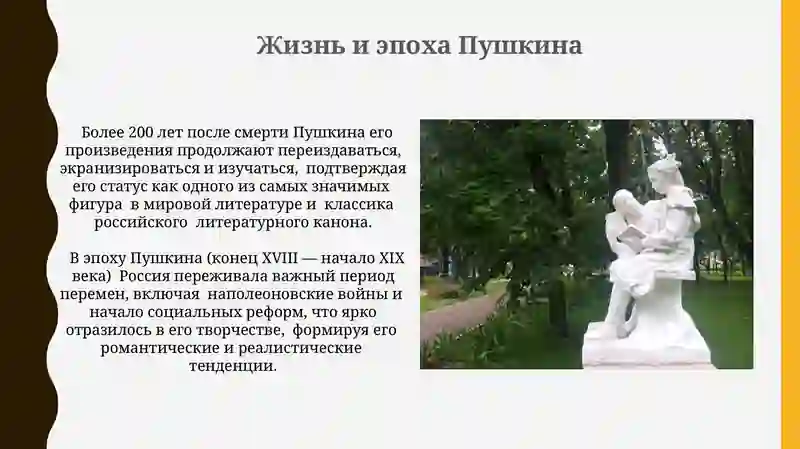 Жизнь и эпоха Пушкина

Более 200 лет после смерти Пушкина его произведения продолжают переиздаваться, экранизироваться и изучаться, подтверждая его статус как одного из самых значимых фигура в мировой литературе и классика российского литературного канона.

В эпоху Пушкина (конец XVIII — начало XIX века) Россия переживала важный период перемен, включая наполеоновские войны и начало социальных реформ, что ярко отразилось в его творчестве, формируя его романтические и реалистические тенденции.